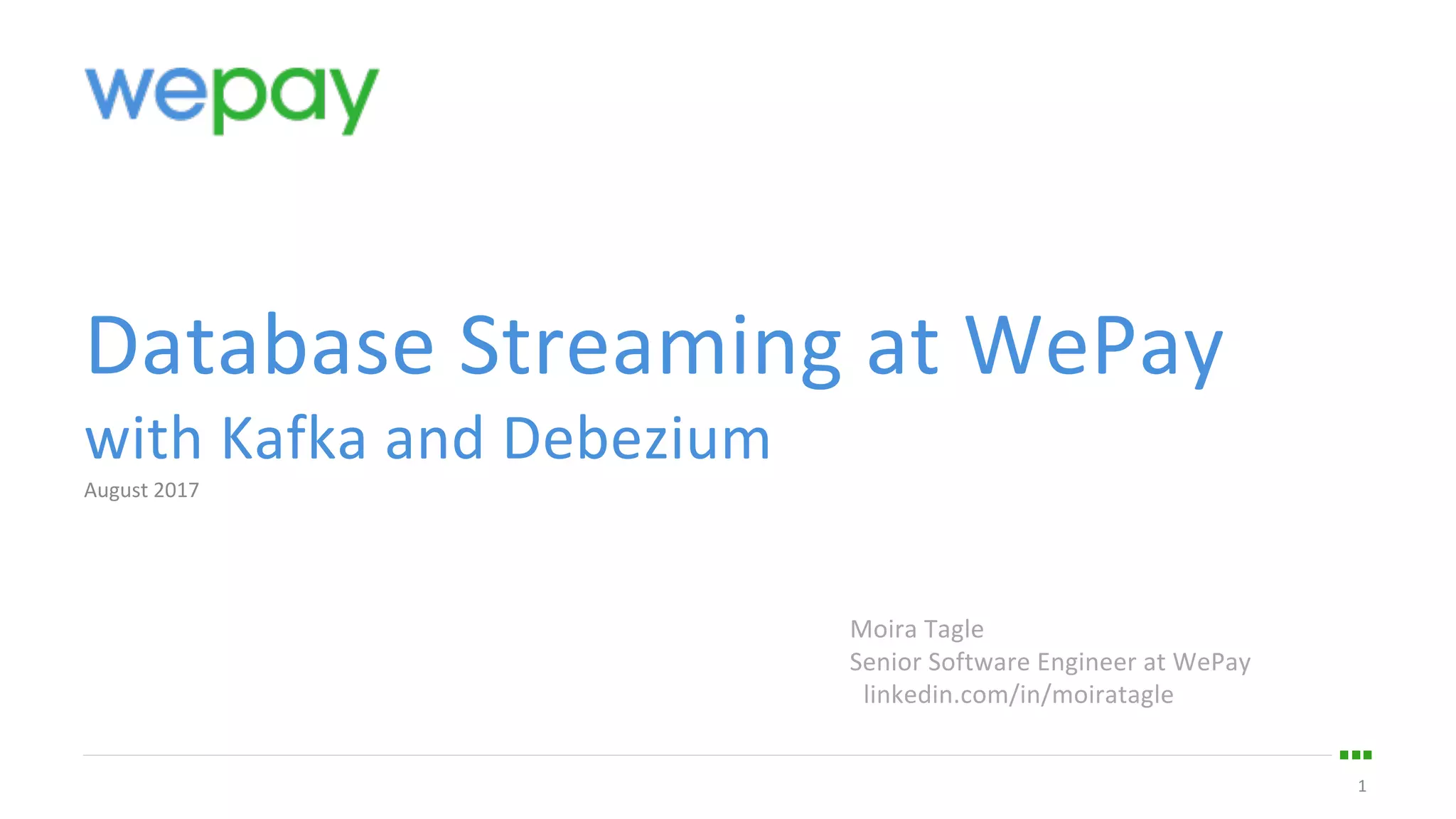 wepay

Database Streaming at WePay
with Kafka and Debezium
August 2017

Moira Tagle
Senior Software Engineer at WePay
linkedin.com/in/moiratagle

1